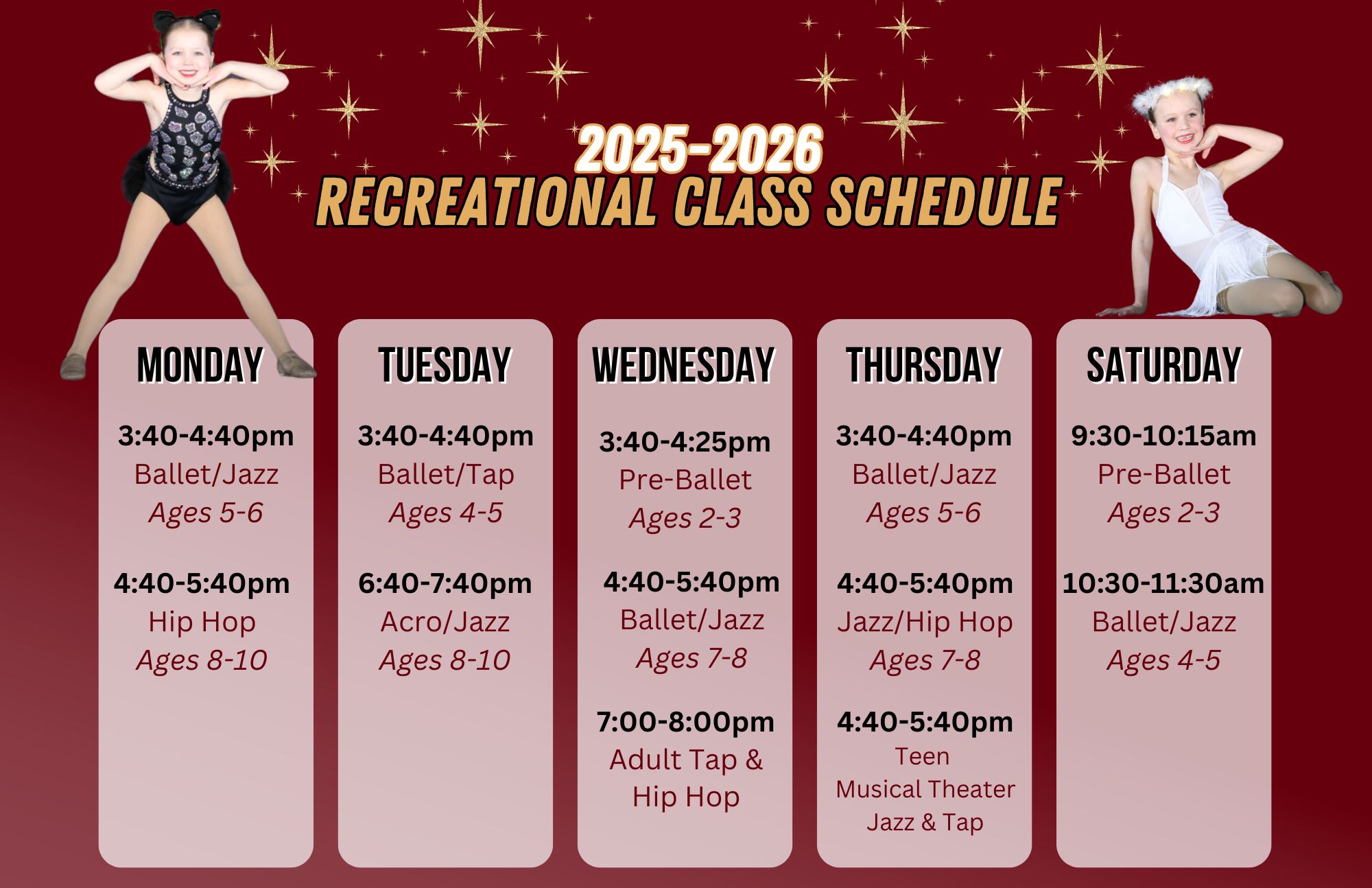 2025-2026
RECREATIONAL CLASS SCHEDULE

MONDAY

3:40-4:40pm
Ballet/Jazz
Ages 5-6

4:40-5:40pm
Hip Hop
Ages 8-10

TUESDAY

3:40-4:40pm
Ballet/Tap
Ages 4-5

6:40-7:40pm
Acro/Jazz
Ages 8-10

WEDNESDAY

3:40-4:25pm
Pre-Ballet
Ages 2-3

4:40-5:40pm
Ballet/Jazz
Ages 7-8

7:00-8:00pm
Adult Tap &
Hip Hop

THURSDAY

3:40-4:40pm
Ballet/Jazz
Ages 5-6

4:40-5:40pm
Jazz/Hip Hop
Ages 7-8

4:40-5:40pm
Teen
Musical Theater
Jazz & Tap

SATURDAY

9:30-10:15am
Pre-Ballet
Ages 2-3

10:30-11:30am
Ballet/Jazz
Ages 4-5